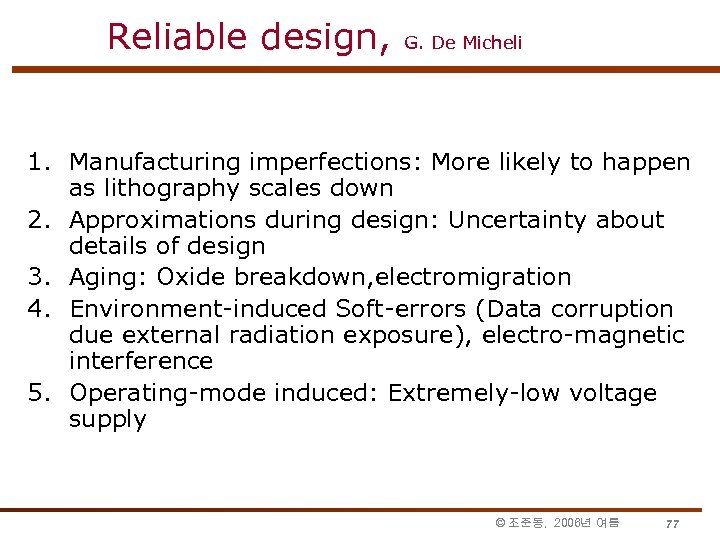 Reliable design, G. De Micheli

1. Manufacturing imperfections: More likely to happen as lithography scales down
2. Approximations during design: Uncertainty about details of design
3. Aging: Oxide breakdown,electromigration
4. Environment-induced Soft-errors (Data corruption due external radiation exposure), electro-magnetic interference
5. Operating-mode induced: Extremely-low voltage supply

© 조준동, 2006년 여름 77